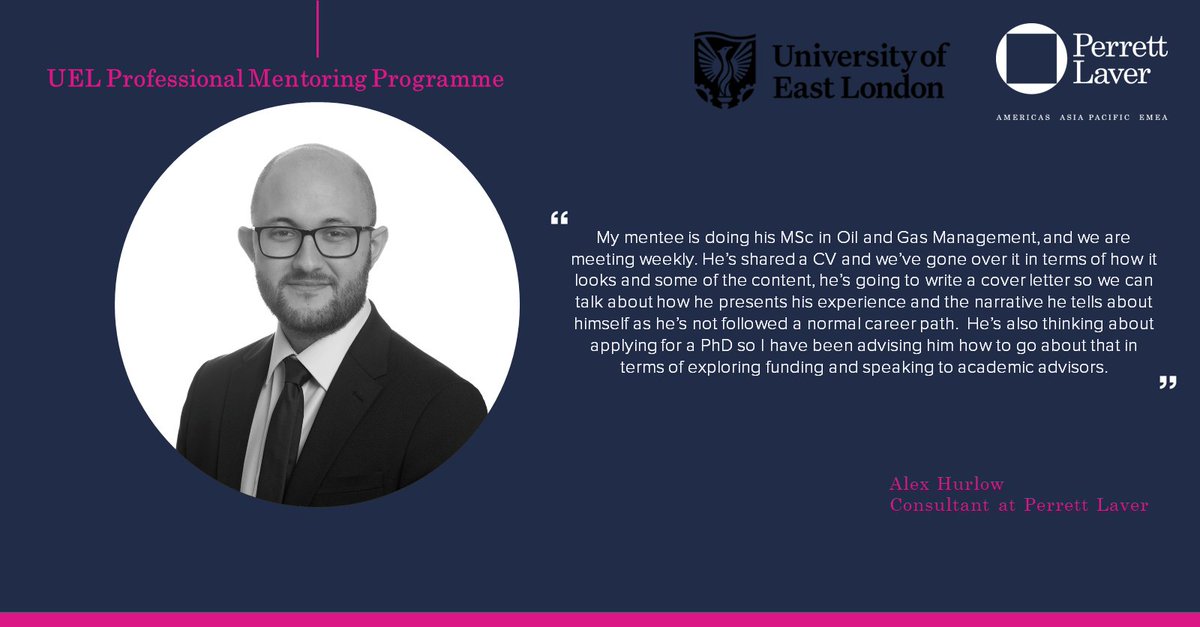 UEL Professional Mentoring Programme

University of East London

Perrett Laver

AMERICAS ASIA PACIFIC EMEA

“ My mentee is doing his MSc in Oil and Gas Management, and we are meeting weekly. He’s shared a CV and we’ve gone over it in terms of how it looks and some of the content, he’s going to write a cover letter so we can talk about how he presents his experience and the narrative he tells about himself as he’s not followed a normal career path. He’s also thinking about applying for a PhD so I have been advising him how to go about that in terms of exploring funding and speaking to academic advisors. ”

Alex Hurlow
Consultant at Perrett Laver